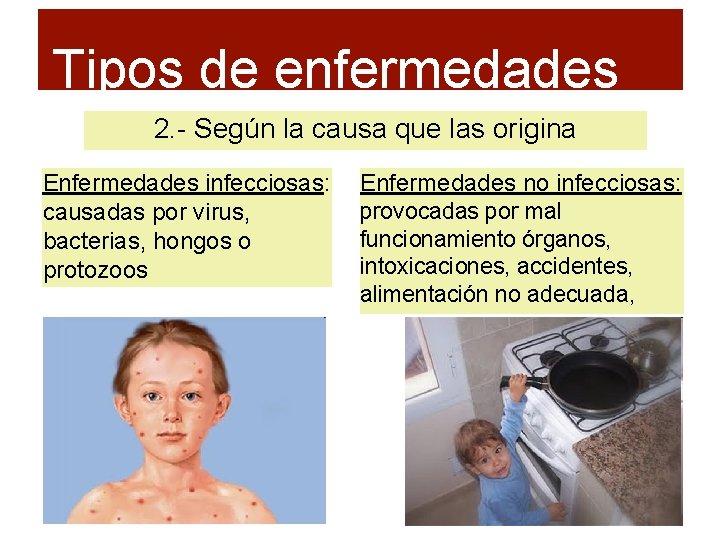 Tipos de enfermedades

2.- Según la causa que las origina

Enfermedades infecciosas: causadas por virus, bacterias, hongos o protozoos

Enfermedades no infecciosas: provocadas por mal funcionamiento órganos, intoxicaciones, accidentes, alimentación no adecuada,